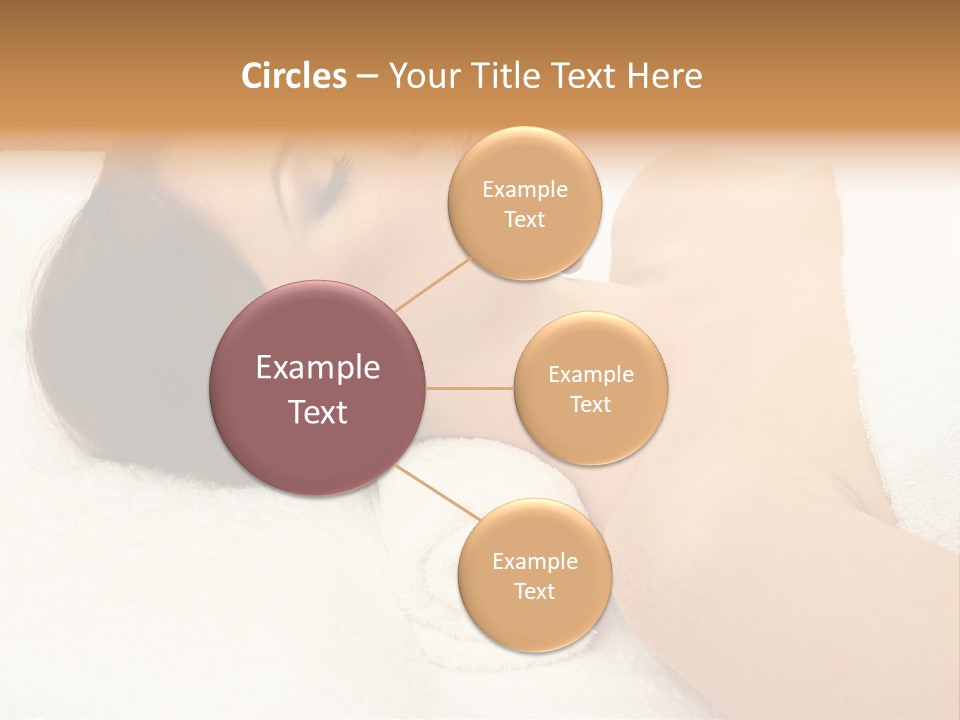 Circles – Your Title Text Here

Example Text

Example Text

Example Text

Example Text